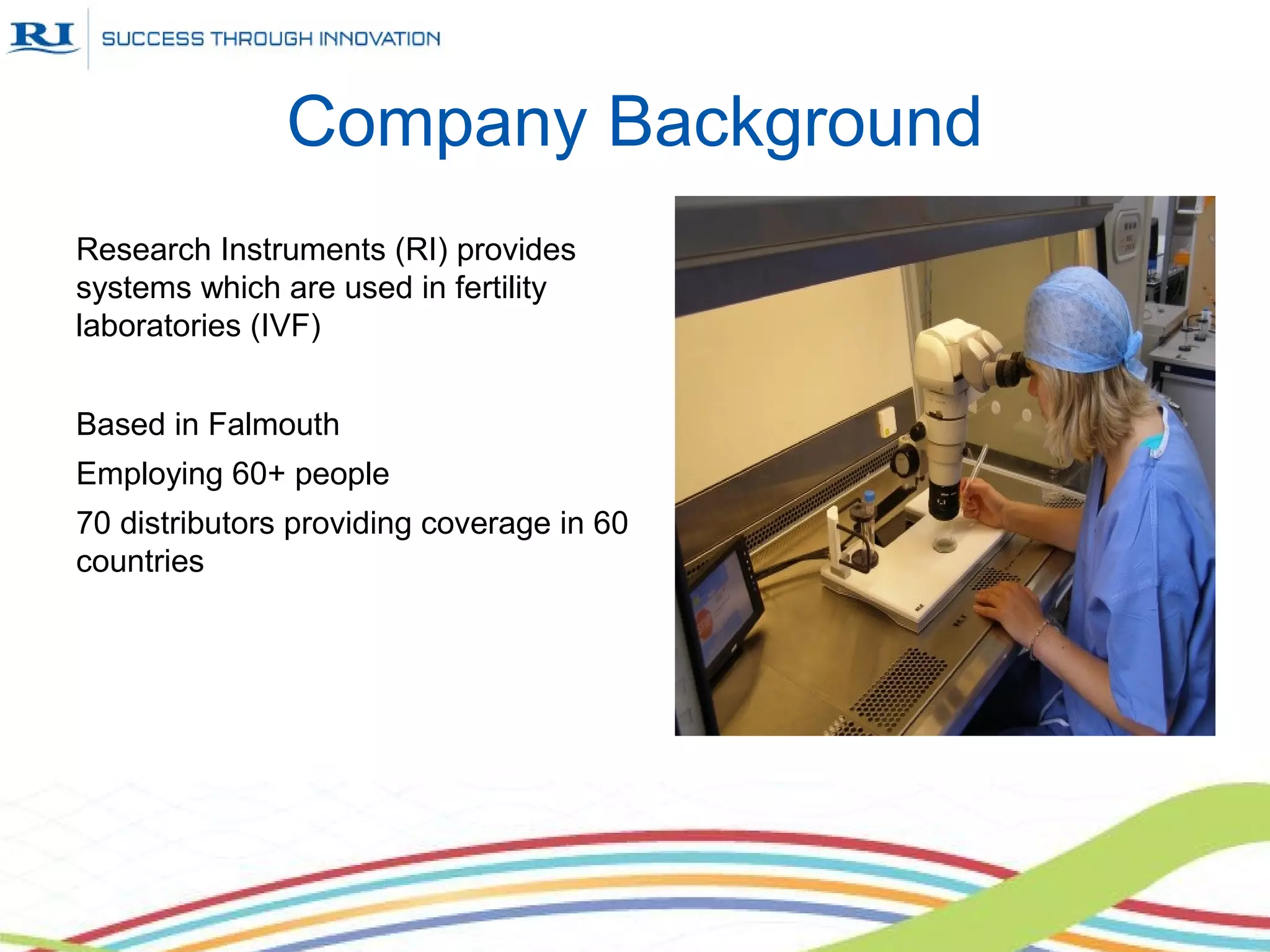 RI SUCCESS THROUGH INNOVATION

Company Background

Research Instruments (RI) provides systems which are used in fertility laboratories (IVF)

Based in Falmouth

Employing 60+ people

70 distributors providing coverage in 60 countries